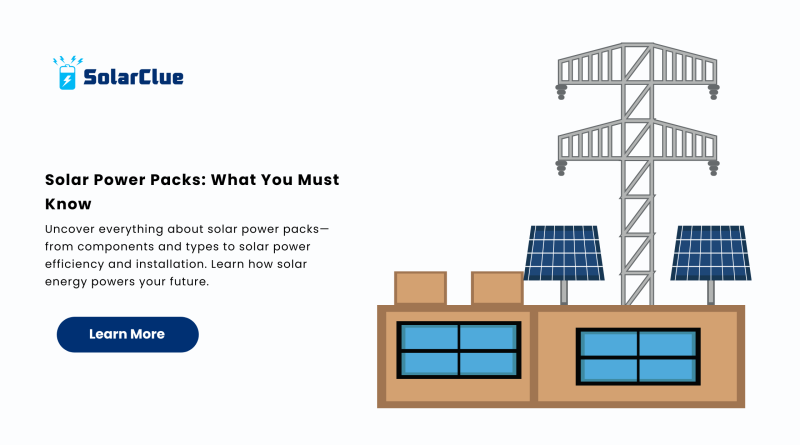 SolarClue

Solar Power Packs: What You Must Know

Uncover everything about solar power packs—from components and types to solar power efficiency and installation. Learn how solar energy powers your future.

Learn More